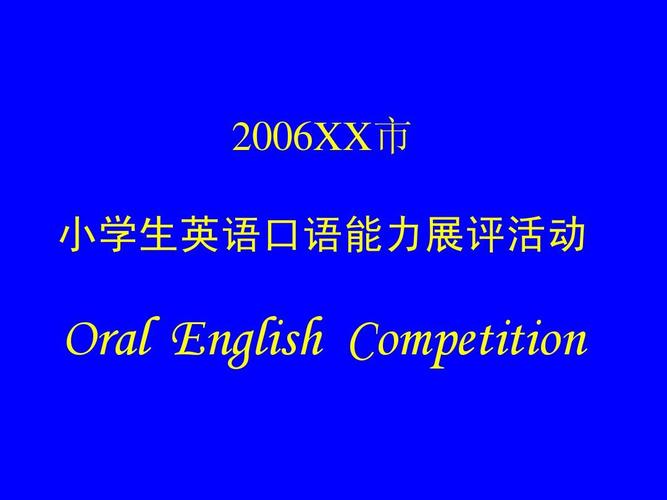 2006XX市

小学生英语口语能力展评活动

Oral English Competition